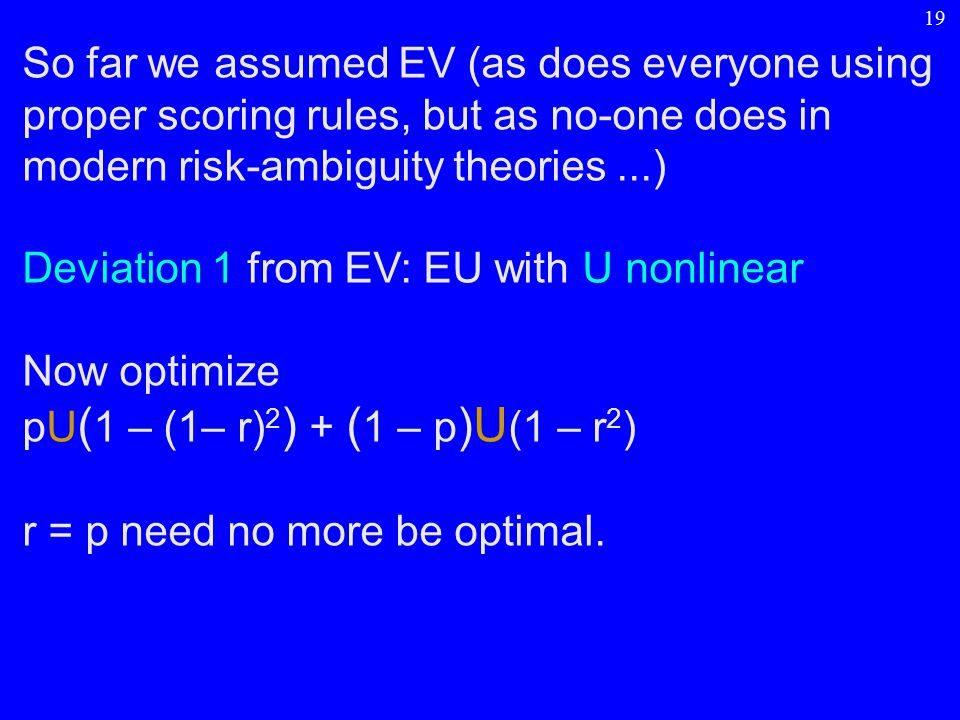 19

So far we assumed EV (as does everyone using proper scoring rules, but as no-one does in modern risk-ambiguity theories ...)

Deviation 1 from EV: EU with U nonlinear

Now optimize
$pU(1 – (1– r)^2) + (1 – p)U(1 – r^2)$

r = p need no more be optimal.